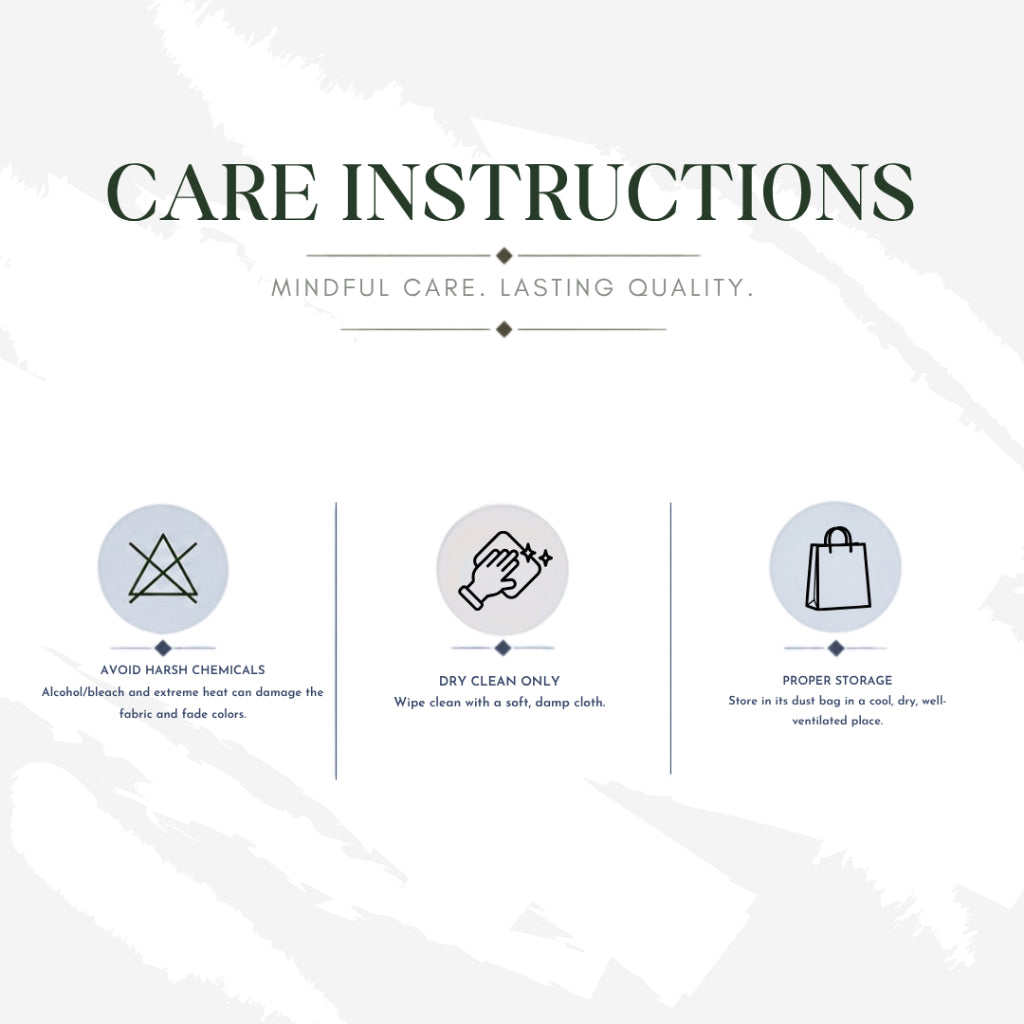 CARE INSTRUCTIONS

MINDFUL CARE. LASTING QUALITY.

AVOID HARSH CHEMICALS
Alcohol/bleach and extreme heat can damage the fabric and fade colors.

DRY CLEAN ONLY
Wipe clean with a soft, damp cloth.

PROPER STORAGE
Store in its dust bag in a cool, dry, well-ventilated place.